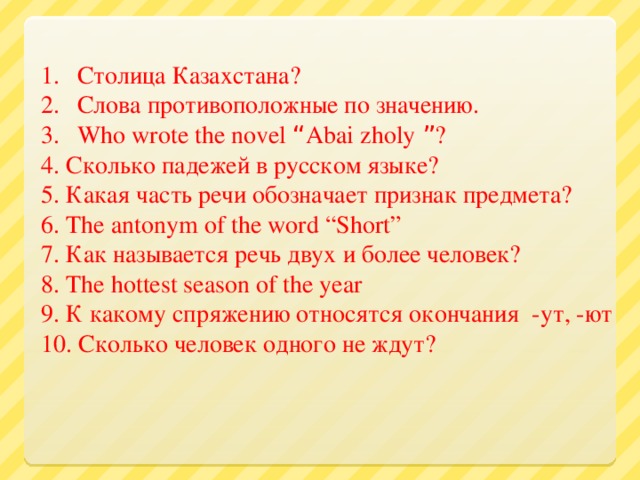 1. Столица Казахстана?
2. Слова противоположные по значению.
3. Who wrote the novel “Abai zholy ”?
4. Сколько падежей в русском языке?
5. Какая часть речи обозначает признак предмета?
6. The antonym of the word “Short”
7. Как называется речь двух и более человек?
8. The hottest season of the year
9. К какому спряжению относятся окончания -ут, -ют
10. Сколько человек одного не ждут?